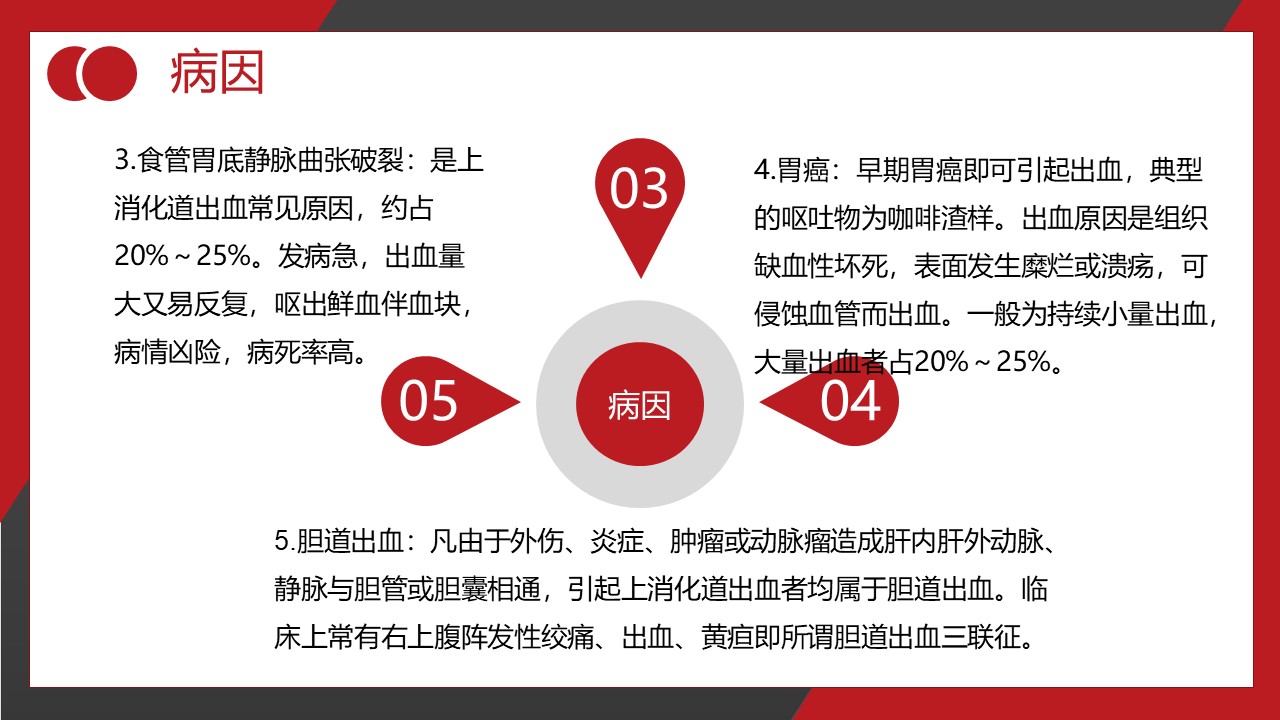 病因

3.食管胃底静脉曲张破裂：是上消化道出血常见原因，约占20%～25%。发病急，出血量大又易反复，呕出鲜血伴血块，病情凶险，病死率高。

03

4.胃癌：早期胃癌即可引起出血，典型的呕吐物为咖啡渣样。出血原因是组织缺血性坏死，表面发生糜烂或溃疡，可侵蚀血管而出血。一般为持续小量出血，大量出血者占20%～25%。

05

病因

04

5.胆道出血：凡由于外伤、炎症、肿瘤或动脉瘤造成肝内肝外动脉、静脉与胆管或胆囊相通，引起上消化道出血者均属于胆道出血。临床上常有右上腹阵发性绞痛、出血、黄疸即所谓胆道出血三联征。